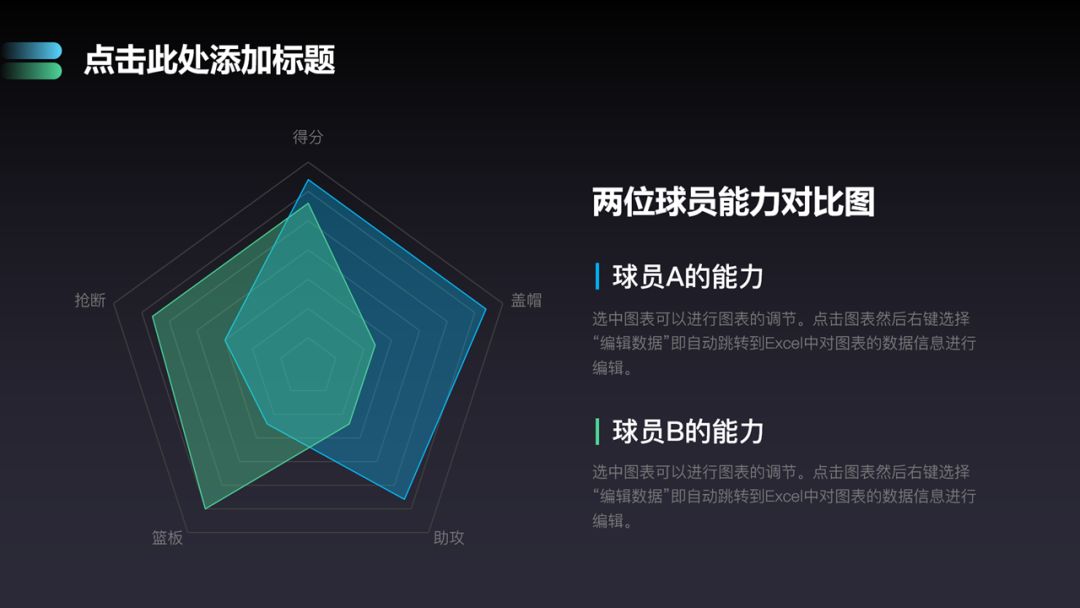 点击此处添加标题

得分

盖帽

助攻

篮板

抢断

两位球员能力对比图

球员A的能力

选中图表可以进行图表的调节。点击图表然后右键选择“编辑数据”即自动跳转到Excel中对图表的数据信息进行编辑。

球员B的能力

选中图表可以进行图表的调节。点击图表然后右键选择“编辑数据”即自动跳转到Excel中对图表的数据信息进行编辑。